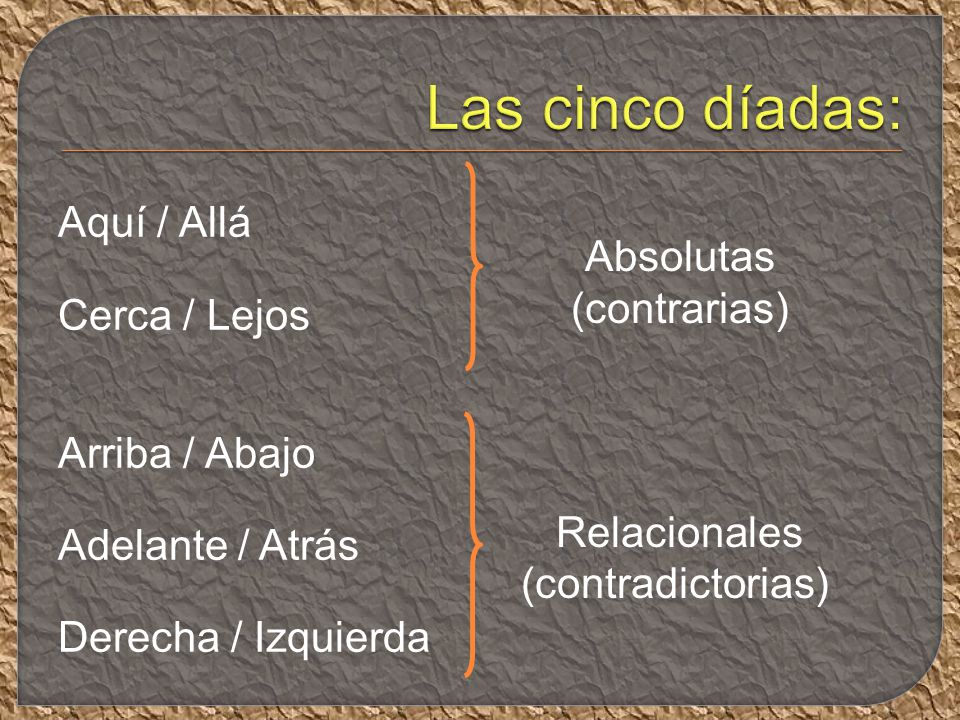 Las cinco díadas:

Aquí / Allá

Cerca / Lejos

Absolutas (contrarias)

Arriba / Abajo

Adelante / Atrás

Derecha / Izquierda

Relacionales (contradictorias)